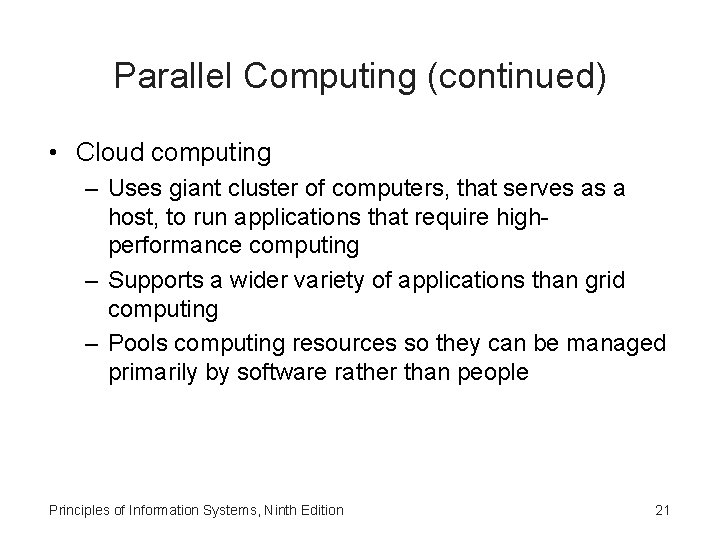 Parallel Computing (continued)

• Cloud computing
– Uses giant cluster of computers, that serves as a host, to run applications that require high-performance computing
– Supports a wider variety of applications than grid computing
– Pools computing resources so they can be managed primarily by software rather than people

Principles of Information Systems, Ninth Edition

21